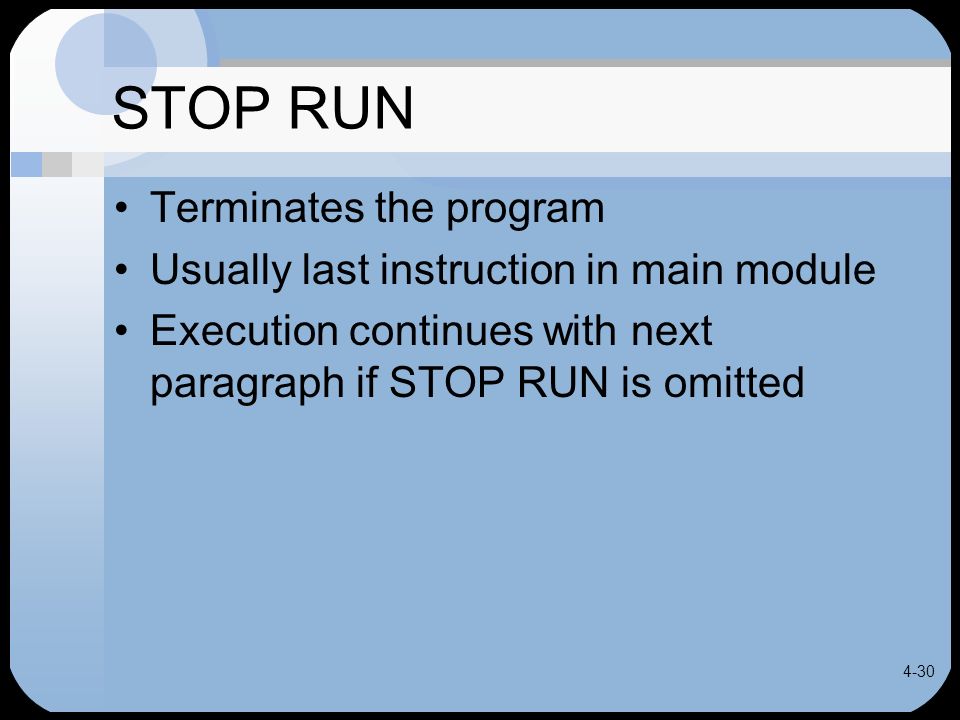 STOP RUN

• Terminates the program
• Usually last instruction in main module
• Execution continues with next paragraph if STOP RUN is omitted

4-30